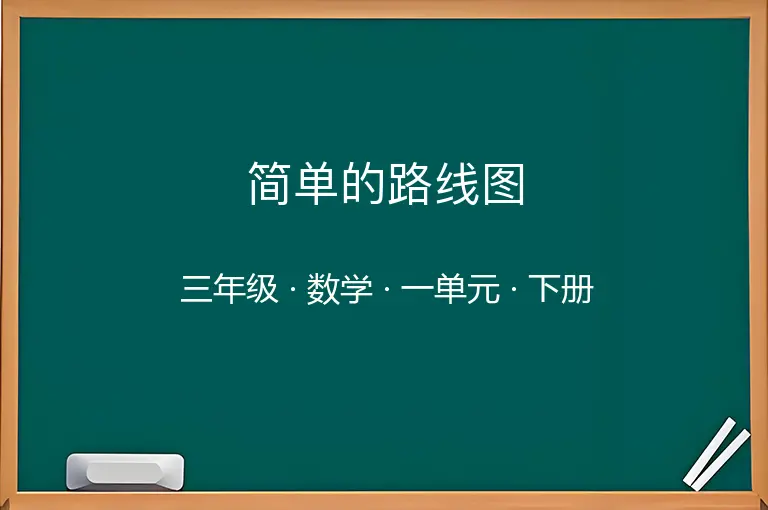 简单的路线图

三年级 · 数学 · 一单元 · 下册